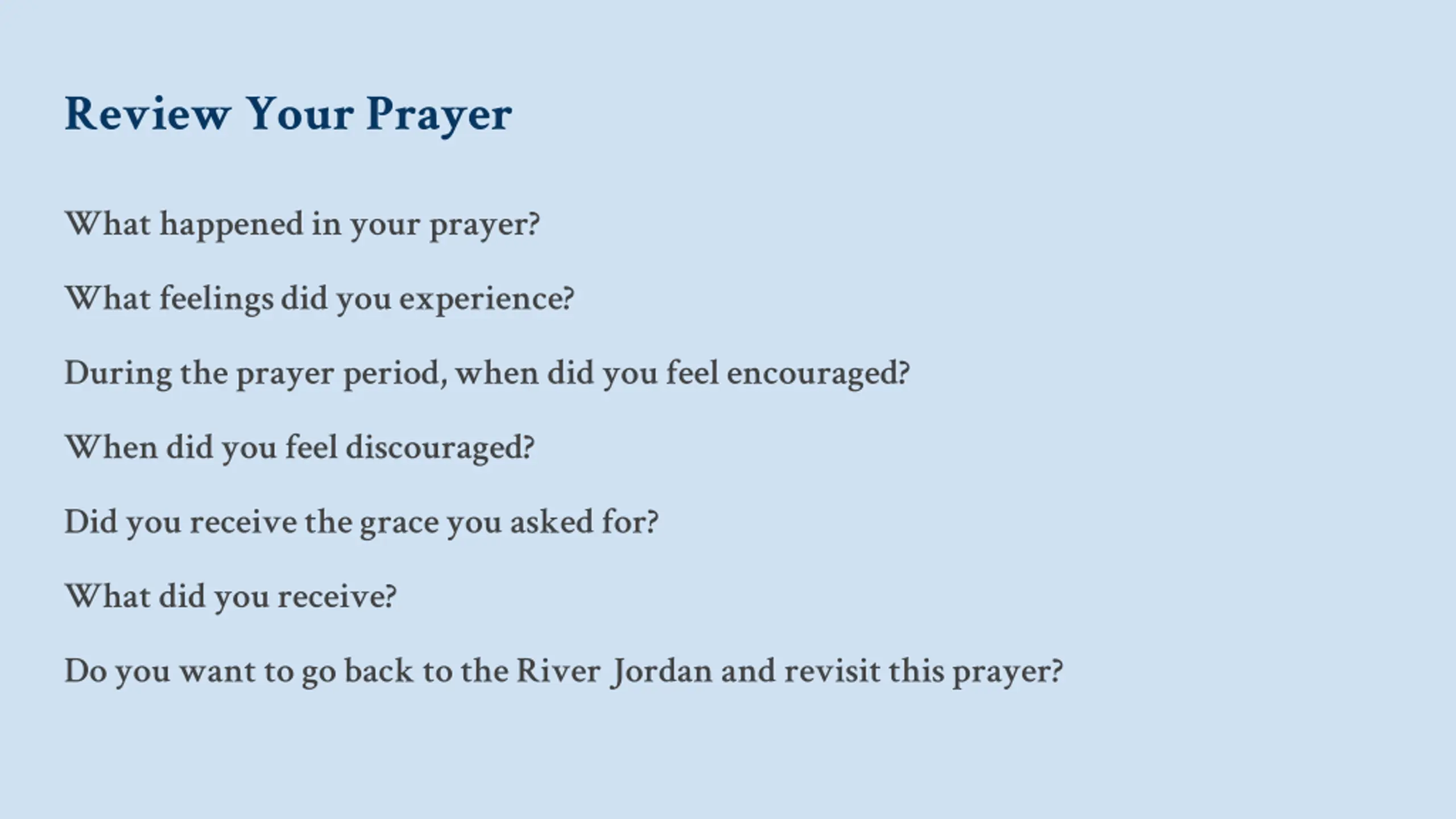 Review Your Prayer

What happened in your prayer?

What feelings did you experience?

During the prayer period, when did you feel encouraged?

When did you feel discouraged?

Did you receive the grace you asked for?

What did you receive?

Do you want to go back to the River Jordan and revisit this prayer?